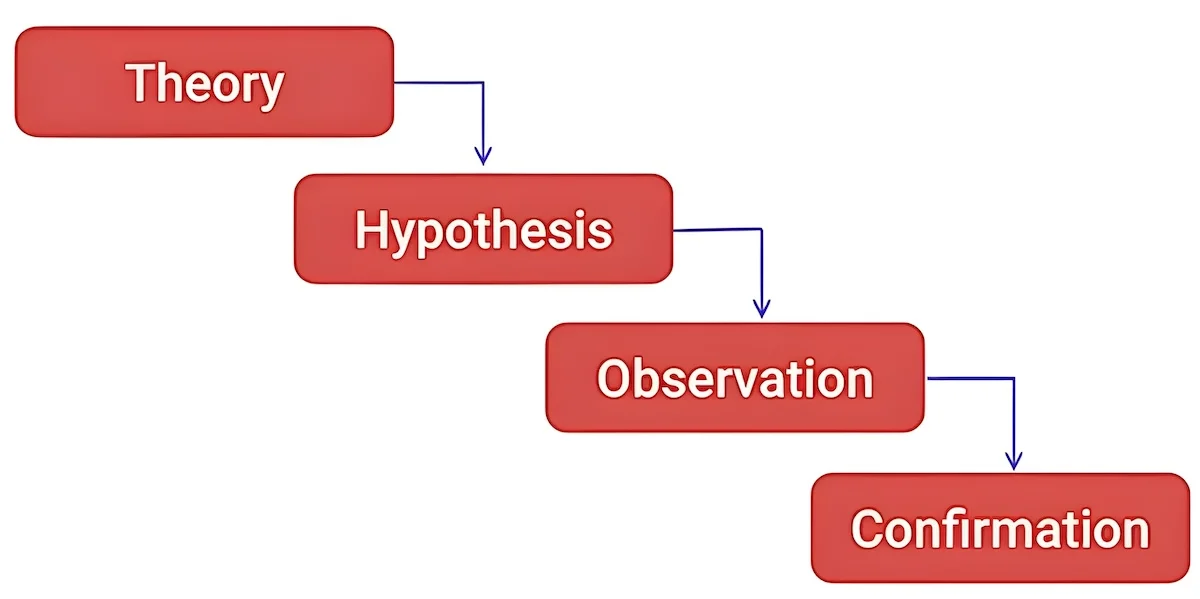 Theory

Hypothesis

Observation

Confirmation